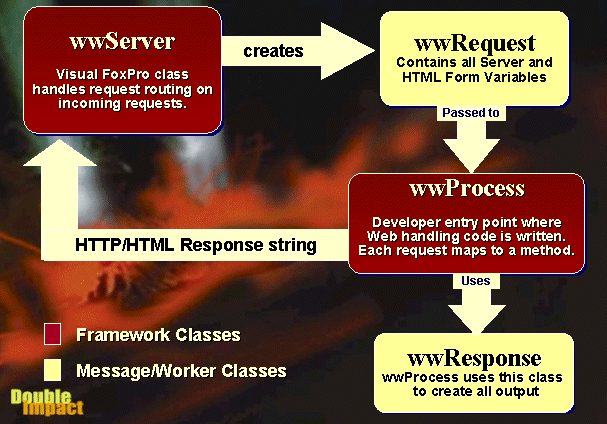 wwServer

Visual FoxPro class handles request routing on incoming requests.

creates

wwRequest
Contains all Server and HTML Form Variables

Passed to

wwProcess

Developer entry point where Web handling code is written. Each request maps to a method.

HTTP/HTML Response string

Uses

wwResponse
wwProcess uses this class to create all output

Framework Classes

Message/Worker Classes

Double Impact